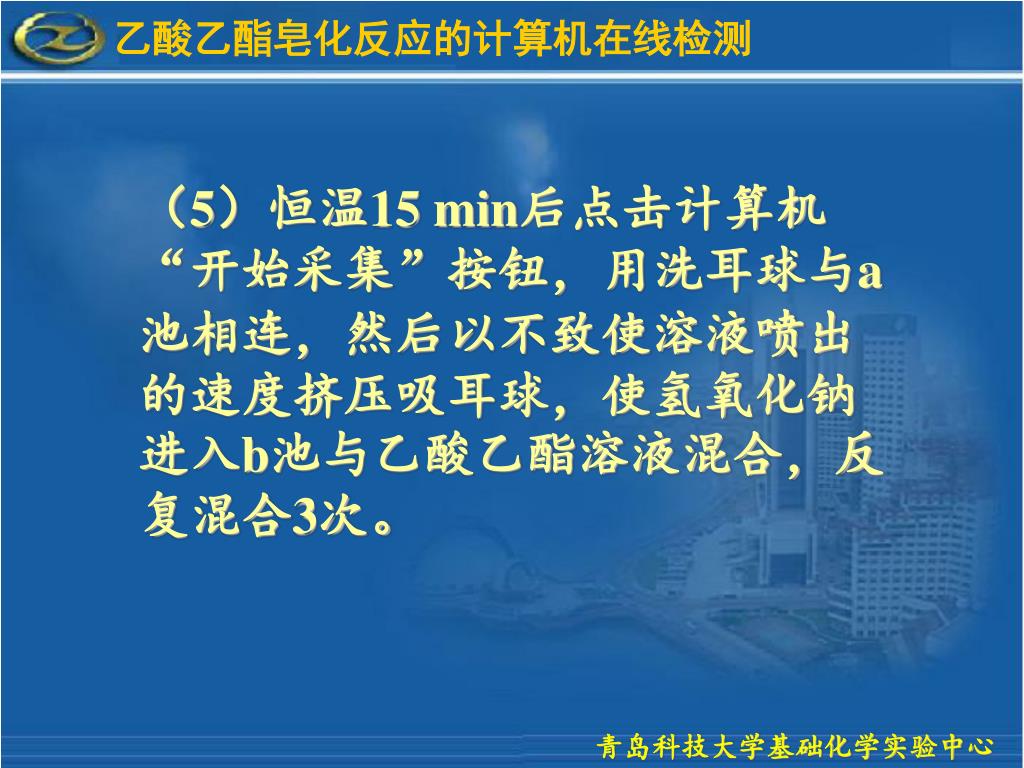 乙酸乙酯皂化反应的计算机在线检测

（5）恒温15 min后点击计算机“开始采集”按钮，用洗耳球与a池相连，然后以不致使溶液喷出的速度挤压吸耳球，使氢氧化钠进入b池与乙酸乙酯溶液混合，反复混合3次。

青岛科技大学基础化学实验中心